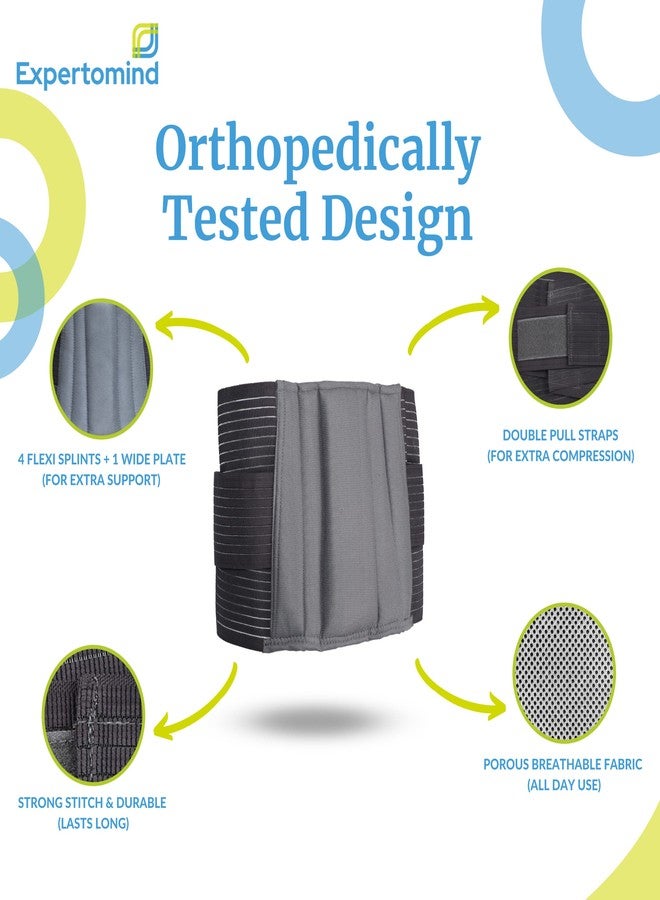 Expertomind

Orthopedically Tested Design

4 FLEXI SPLINTS + 1 WIDE PLATE
(FOR EXTRA SUPPORT)

DOUBLE PULL STRAPS
(FOR EXTRA COMPRESSION)

STRONG STITCH & DURABLE
(LASTS LONG)

POROUS BREATHABLE FABRIC
(ALL DAY USE)